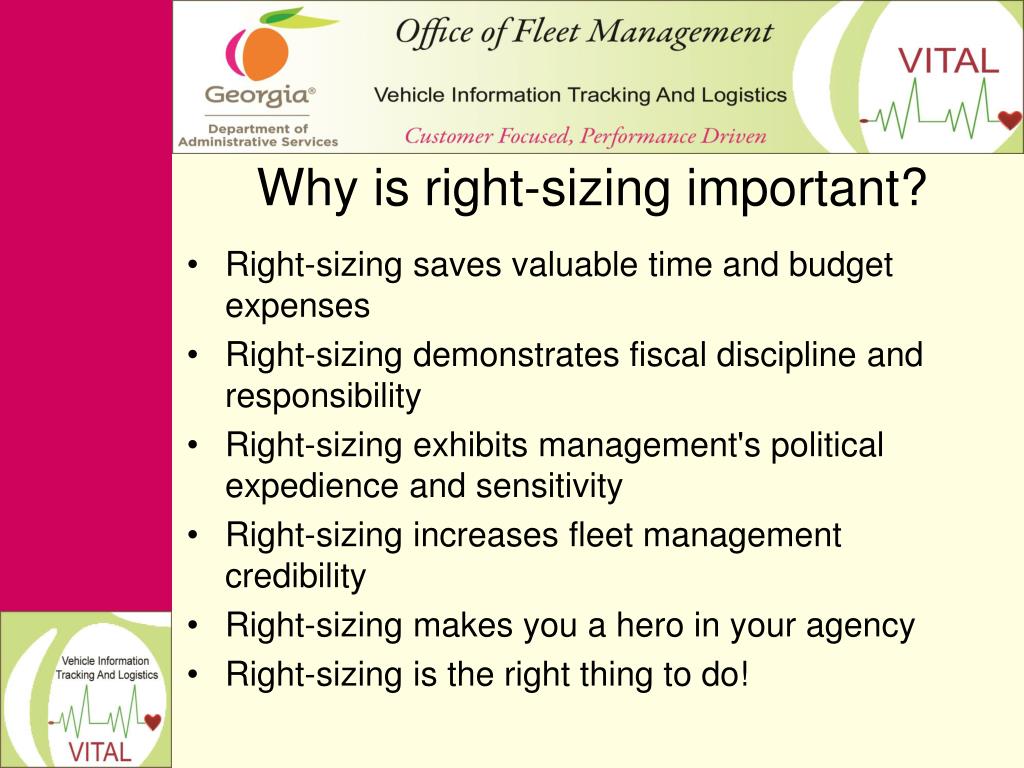 Georgia®
Department of Administrative Services

Office of Fleet Management
Vehicle Information Tracking And Logistics
Customer Focused, Performance Driven

VITAL

Why is right-sizing important?

• Right-sizing saves valuable time and budget expenses
• Right-sizing demonstrates fiscal discipline and responsibility
• Right-sizing exhibits management's political expedience and sensitivity
• Right-sizing increases fleet management credibility
• Right-sizing makes you a hero in your agency
• Right-sizing is the right thing to do!

Vehicle Information Tracking And Logistics
VITAL